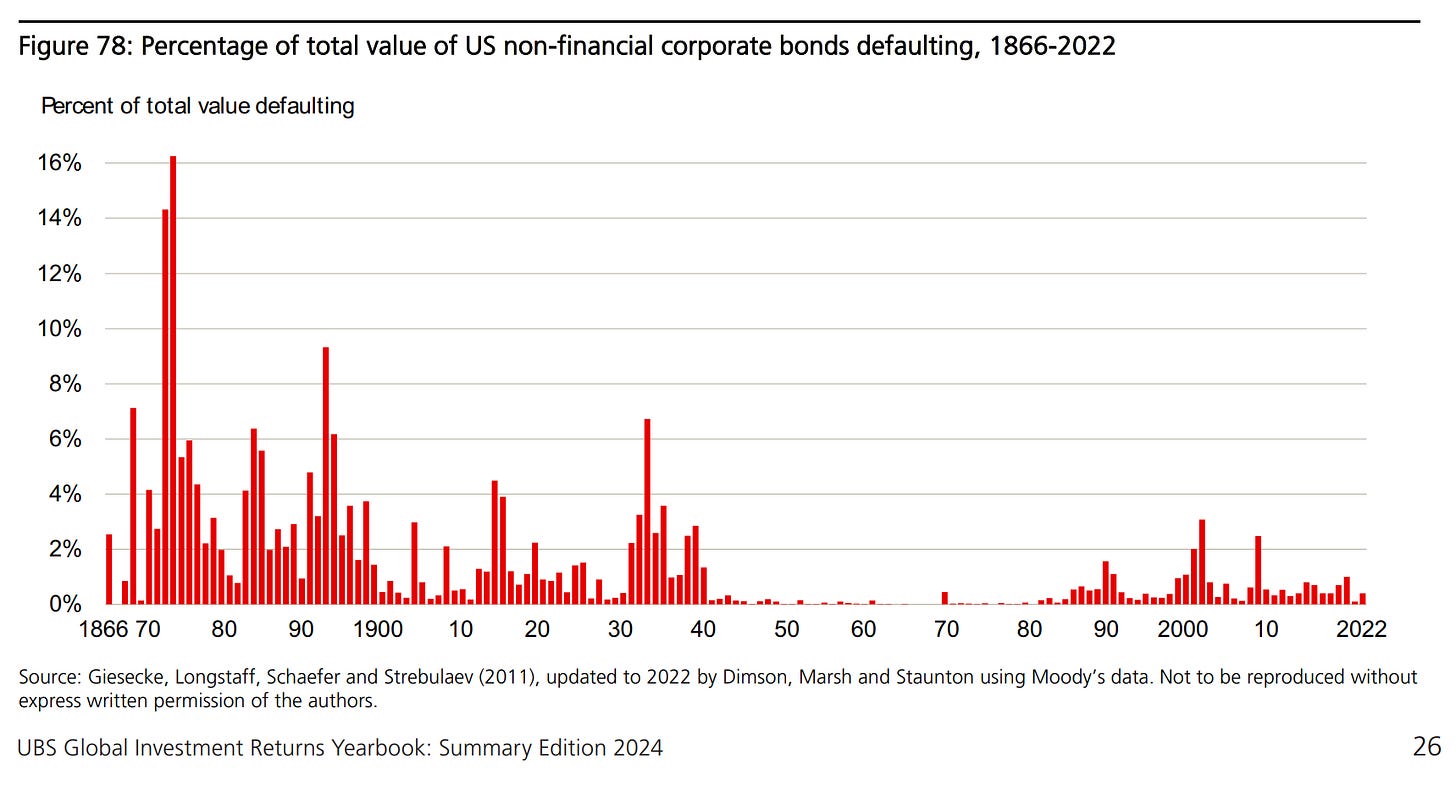 Figure 78: Percentage of total value of US non-financial corporate bonds defaulting, 1866-2022

Percent of total value defaulting

16%
14%
12%
10%
8%
6%
4%
2%
0%

1866 70 80 90 1900 10 20 30 40 50 60 70 80 90 2000 10 2022

Source: Giesecke, Longstaff, Schaefer and Strebulaev (2011), updated to 2022 by Dimson, Marsh and Staunton using Moody's data. Not to be reproduced without express written permission of the authors.

UBS Global Investment Returns Yearbook: Summary Edition 2024

26